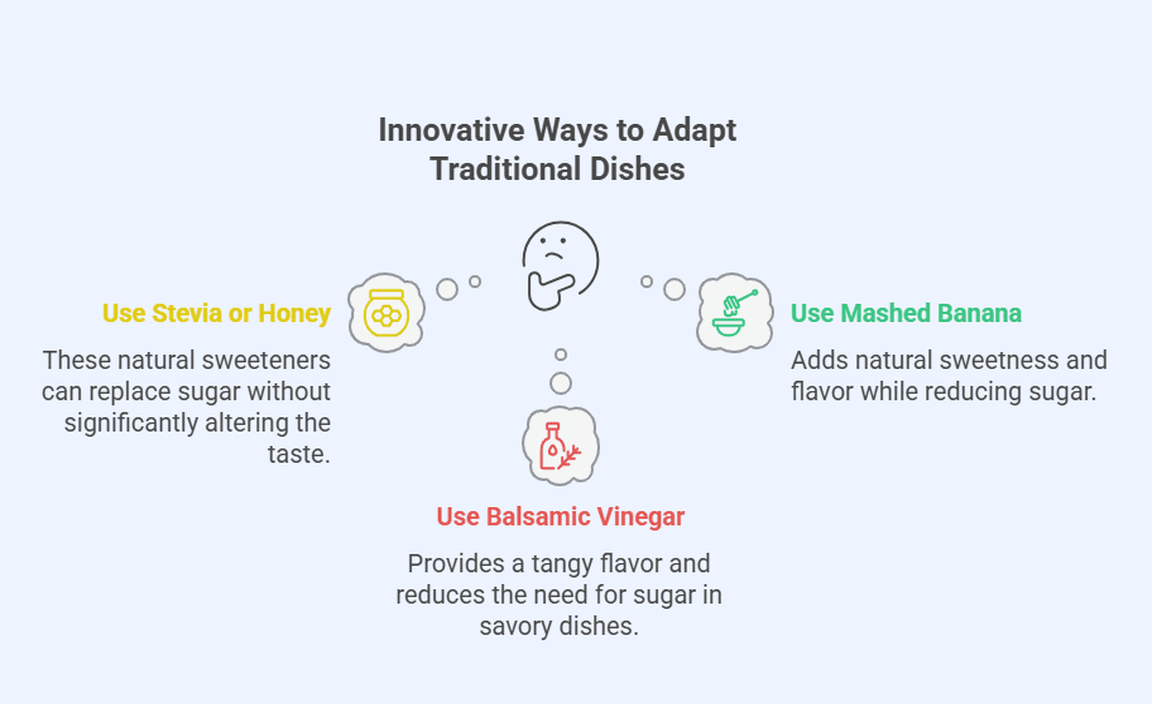 Innovative Ways to Adapt Traditional Dishes

Use Stevia or Honey

These natural sweeteners can replace sugar without significantly altering the taste.

Use Mashed Banana

Adds natural sweetness and flavor while reducing sugar.

Use Balsamic Vinegar

Provides a tangy flavor and reduces the need for sugar in savory dishes.